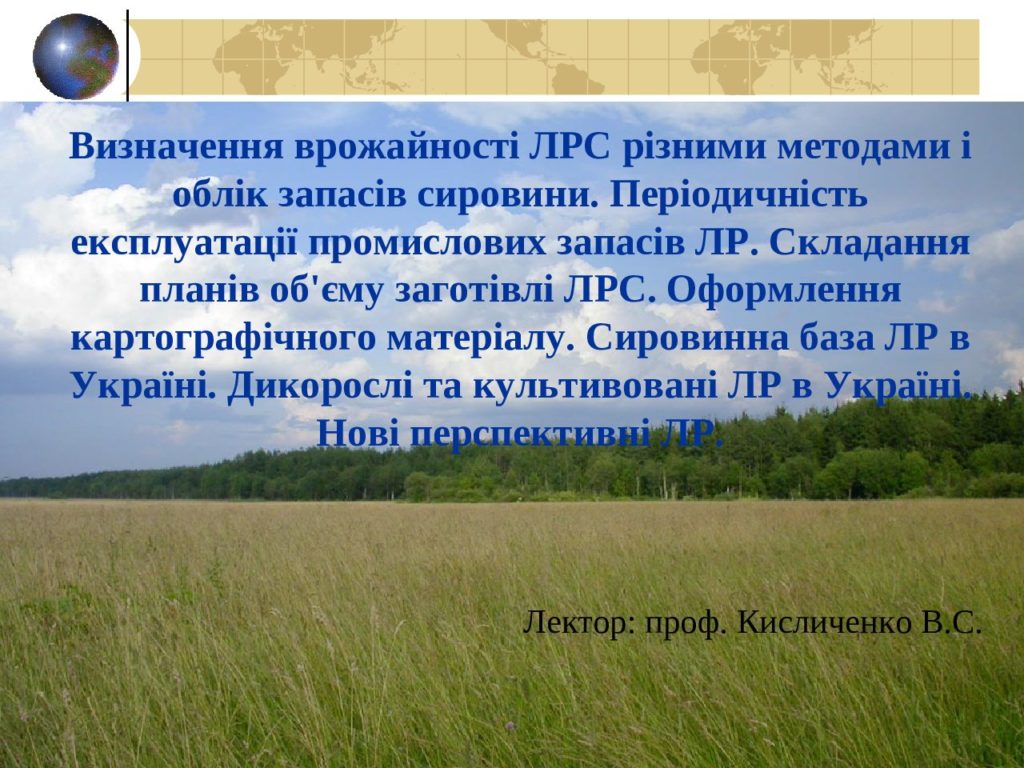 Визначення врожайності ЛРС різними методами і облік запасів сировини. Періодичність експлуатації промислових запасів ЛР. Складання планів об'єму заготівлі ЛРС. Оформлення картографічного матеріалу. Сировинна база ЛР в Україні. Дикорослі та культивовані ЛР в Україні. Нові перспективні ЛР.

Лектор: проф. Кисличенко В.С.